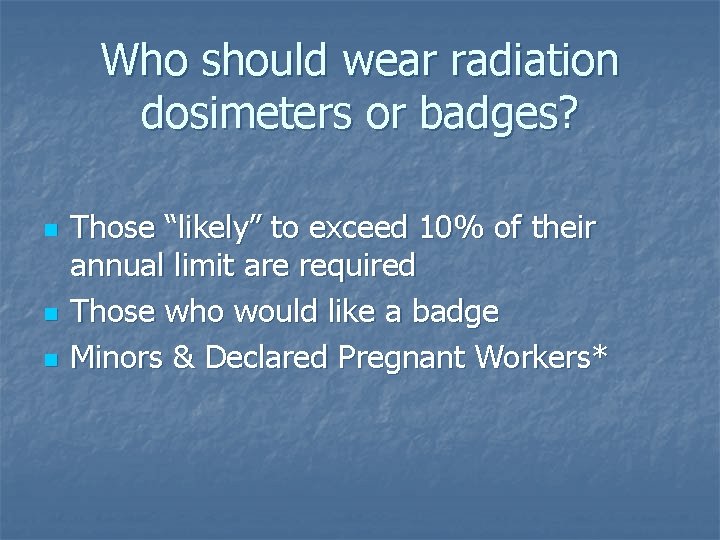 Who should wear radiation dosimeters or badges?

- Those “likely” to exceed 10% of their annual limit are required
- Those who would like a badge
- Minors & Declared Pregnant Workers*